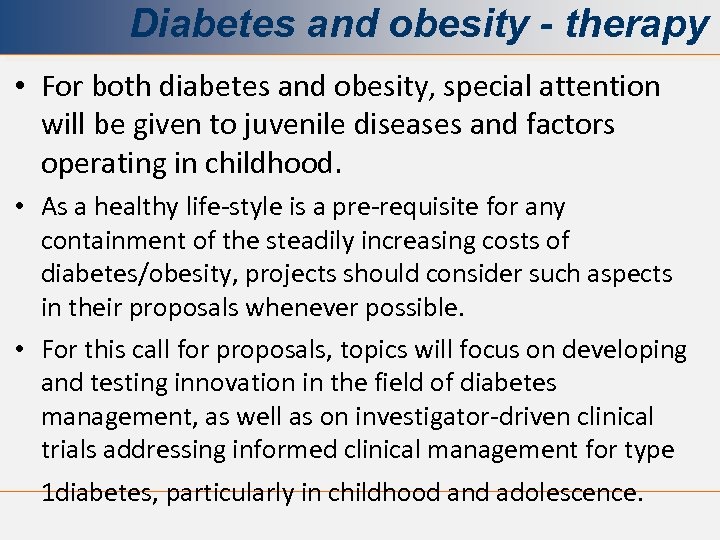 Diabetes and obesity - therapy

• For both diabetes and obesity, special attention will be given to juvenile diseases and factors operating in childhood.

• As a healthy life-style is a pre-requisite for any containment of the steadily increasing costs of diabetes/obesity, projects should consider such aspects in their proposals whenever possible.

• For this call for proposals, topics will focus on developing and testing innovation in the field of diabetes management, as well as on investigator-driven clinical trials addressing informed clinical management for type 1diabetes, particularly in childhood and adolescence.